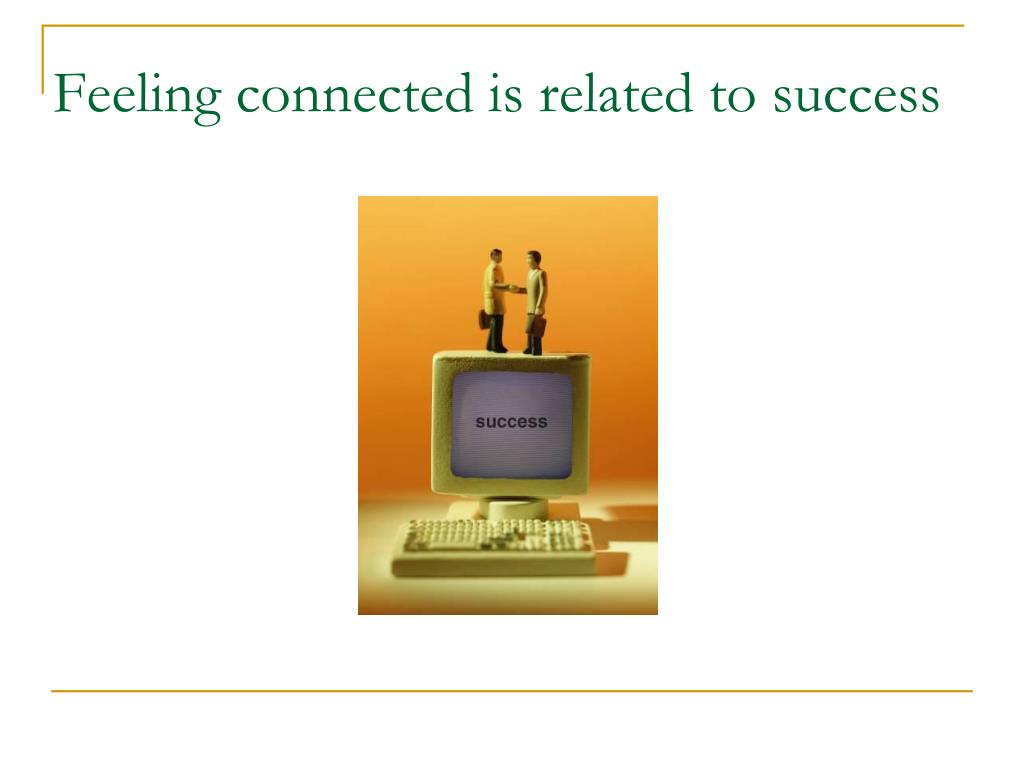 Feeling connected is related to success

success